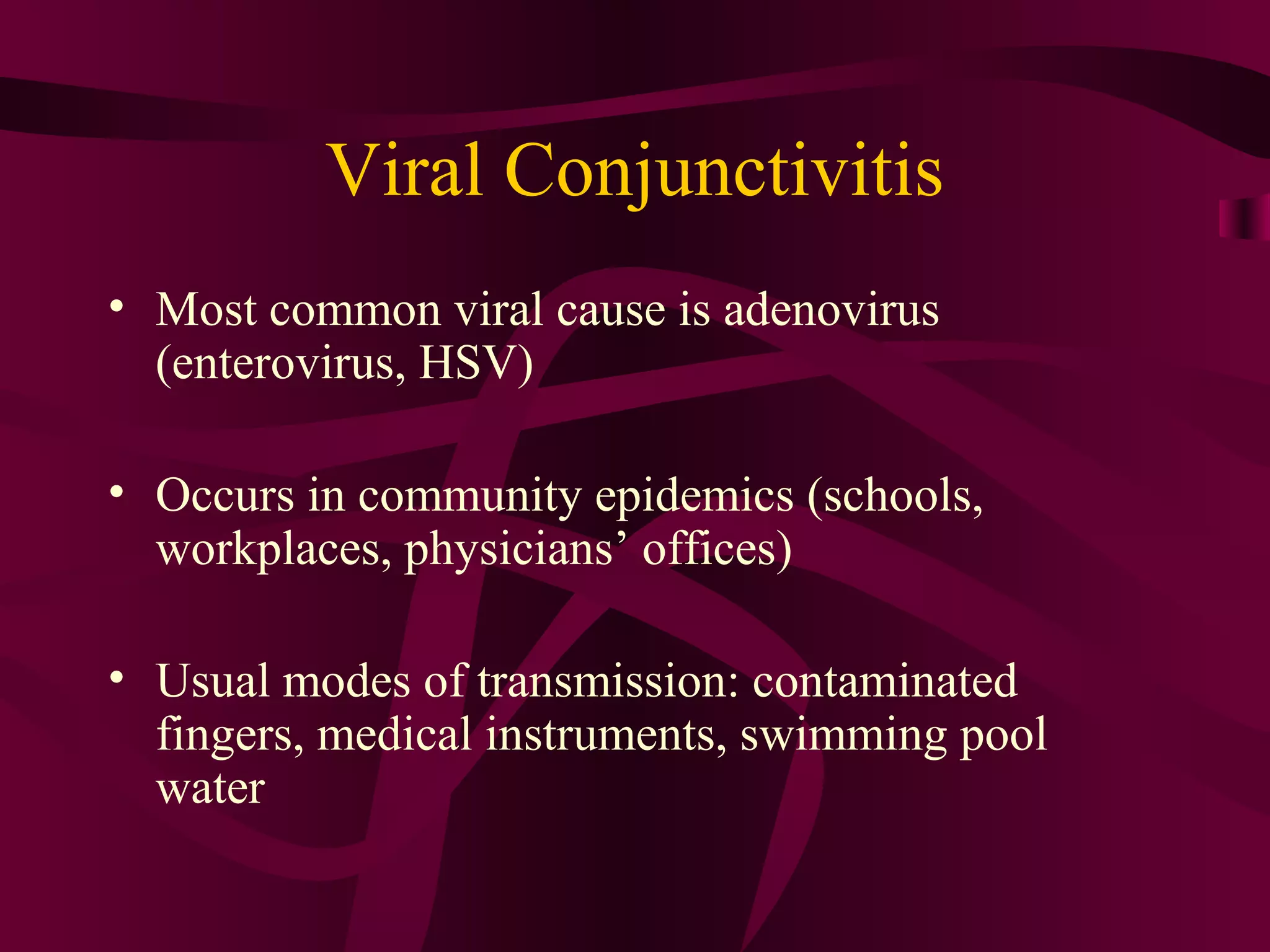 Viral Conjunctivitis

• Most common viral cause is adenovirus (enterovirus, HSV)

• Occurs in community epidemics (schools, workplaces, physicians’ offices)

• Usual modes of transmission: contaminated fingers, medical instruments, swimming pool water